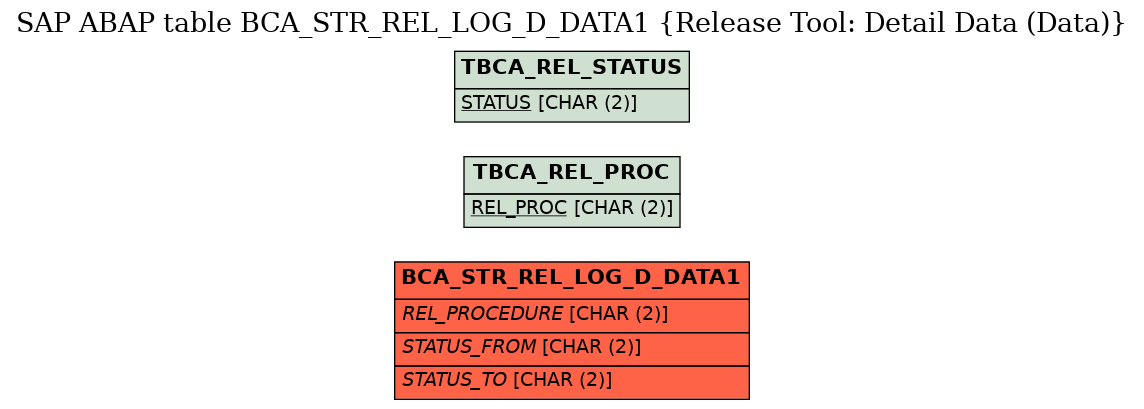 SAP ABAP table BCA_STR_REL_LOG_D_DATA1 {Release Tool: Detail Data (Data)}

TBCA_REL_STATUS
STATUS [CHAR (2)]

TBCA_REL_PROC
REL_PROC [CHAR (2)]

BCA_STR_REL_LOG_D_DATA1
REL_PROCEDURE [CHAR (2)]
STATUS_FROM [CHAR (2)]
STATUS_TO [CHAR (2)]